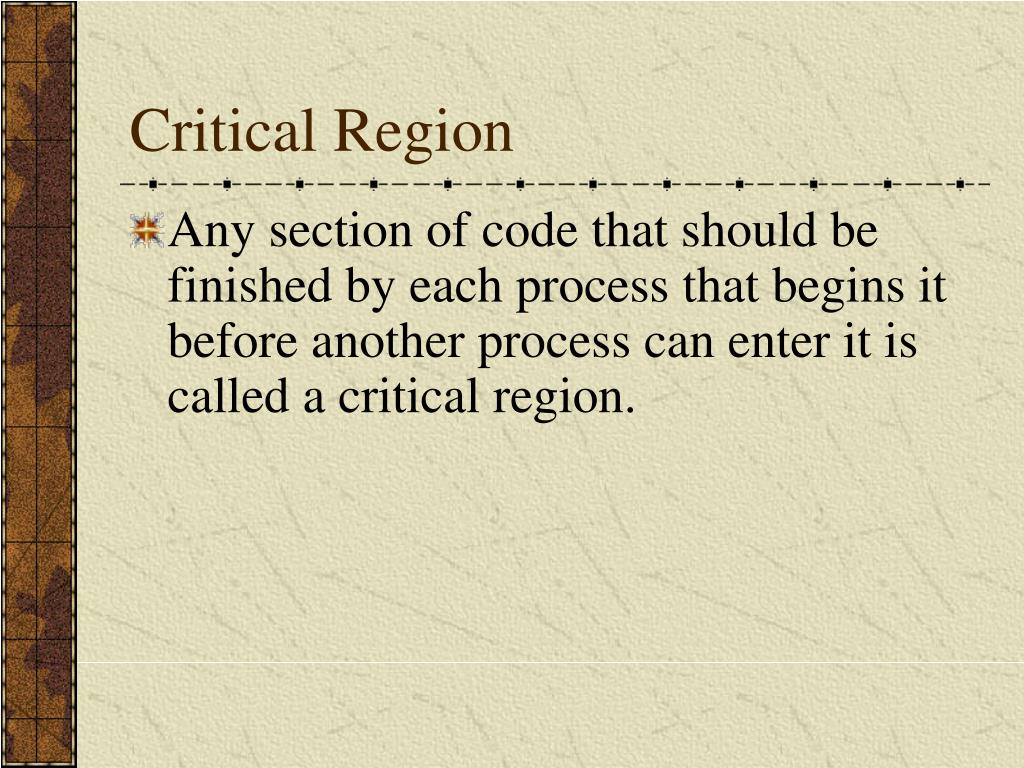 Critical Region

Any section of code that should be finished by each process that begins it before another process can enter it is called a critical region.